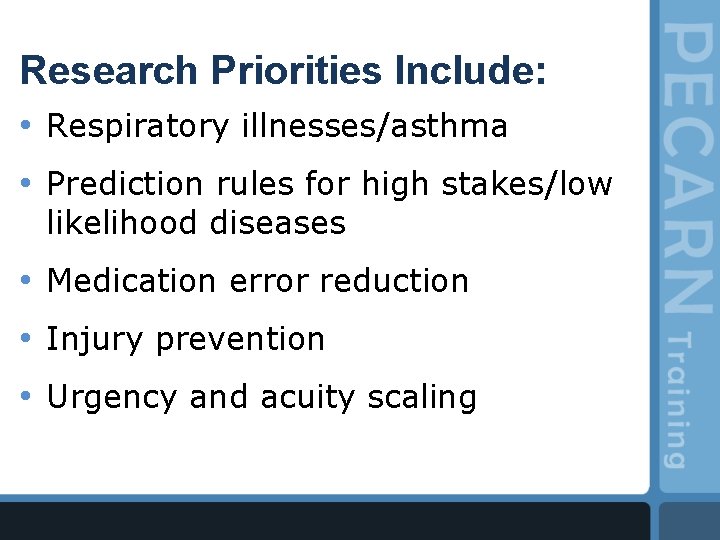 Research Priorities Include:

• Respiratory illnesses/asthma

• Prediction rules for high stakes/low likelihood diseases

• Medication error reduction

• Injury prevention

• Urgency and acuity scaling

PECARN Training